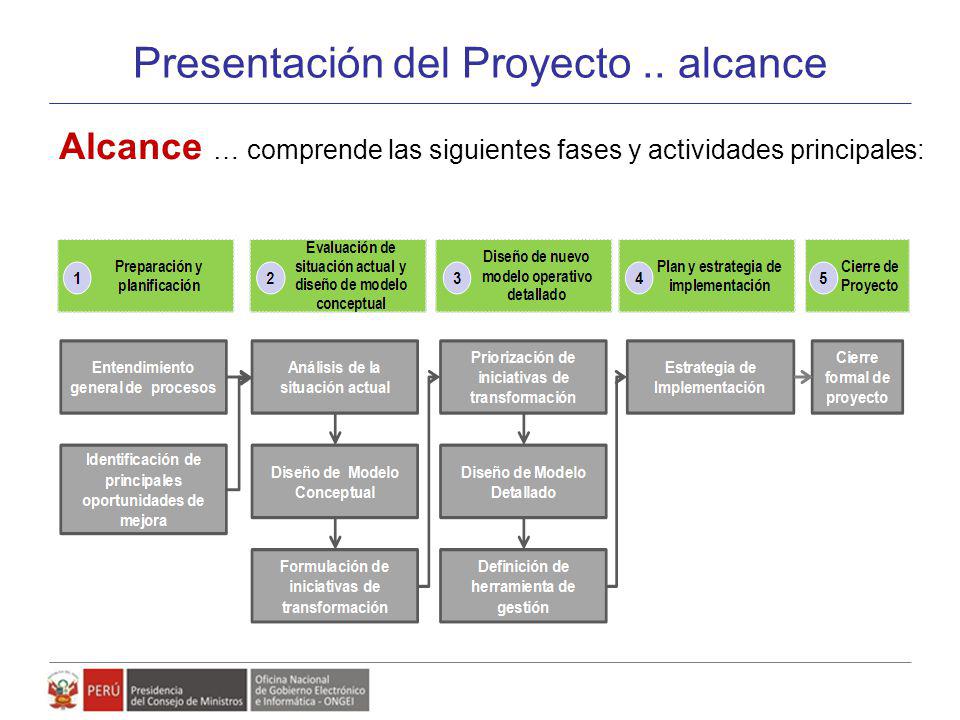 Presentación del Proyecto .. alcance

Alcance ... comprende las siguientes fases y actividades principales:

1 Preparación y planificación

2 Evaluación de situación actual y diseño de modelo conceptual

3 Diseño de nuevo modelo operativo detallado

4 Plan y estrategia de implementación

5 Cierre de Proyecto

Entendimiento general de procesos

Identificación de principales oportunidades de mejora

Análisis de la situación actual

Diseño de Modelo Conceptual

Formulación de iniciativas de transformación

Priorización de iniciativas de transformación

Diseño de Modelo Detallado

Definición de herramienta de gestión

Estrategia de Implementación

Cierre formal de proyecto

PERÚ Presidencia del Consejo de Ministros Oficina Nacional de Gobierno Electrónico e Informática - ONGEI